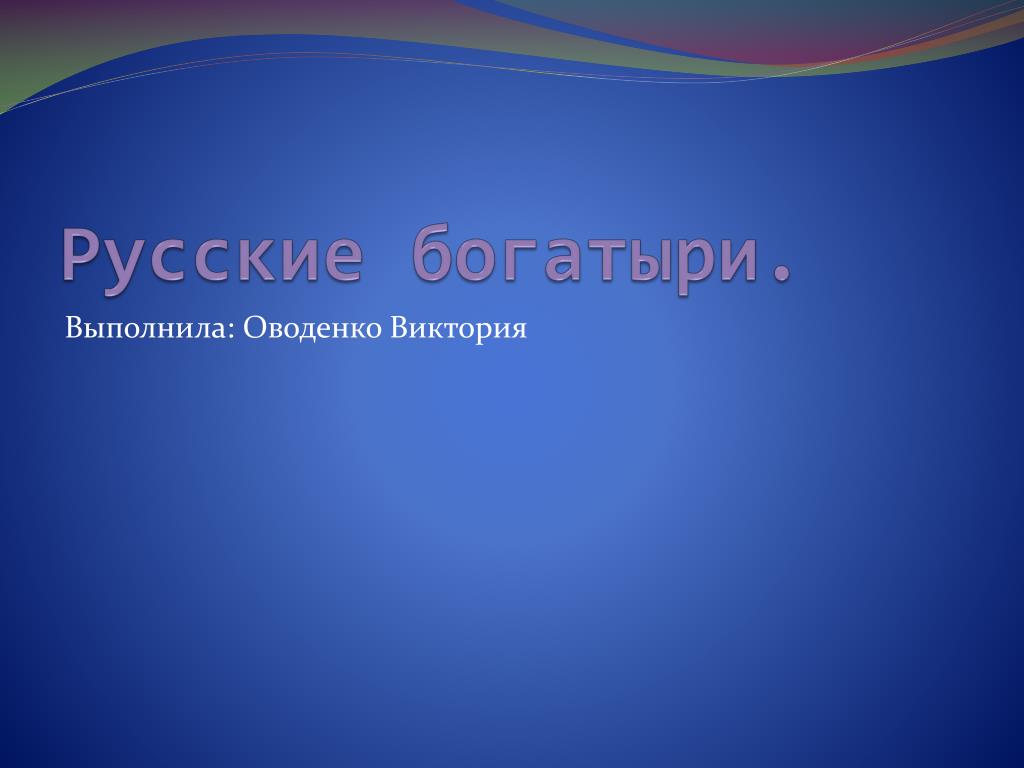 Русские богатыри.

Выполнила: Оводенко Виктория